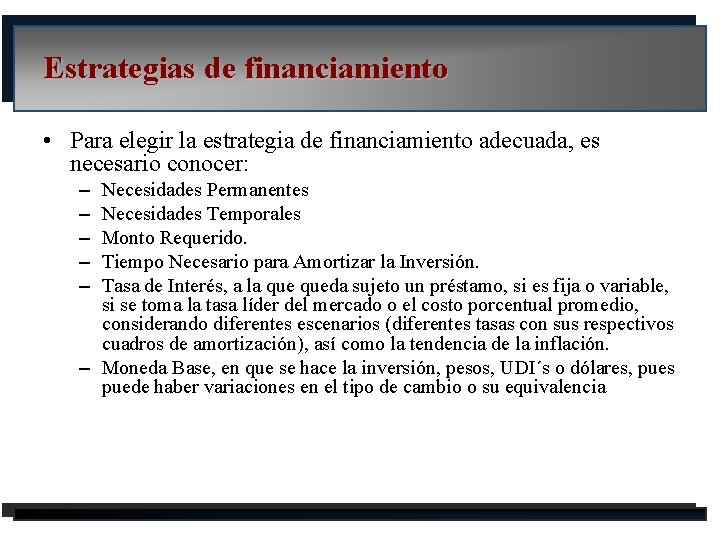 Estrategias de financiamiento

• Para elegir la estrategia de financiamiento adecuada, es necesario conocer:
– Necesidades Permanentes
– Necesidades Temporales
– Monto Requerido.
– Tiempo Necesario para Amortizar la Inversión.
– Tasa de Interés, a la que queda sujeto un préstamo, si es fija o variable, si se toma la tasa líder del mercado o el costo porcentual promedio, considerando diferentes escenarios (diferentes tasas con sus respectivos cuadros de amortización), así como la tendencia de la inflación.
– Moneda Base, en que se hace la inversión, pesos, UDI´s o dólares, pues puede haber variaciones en el tipo de cambio o su equivalencia